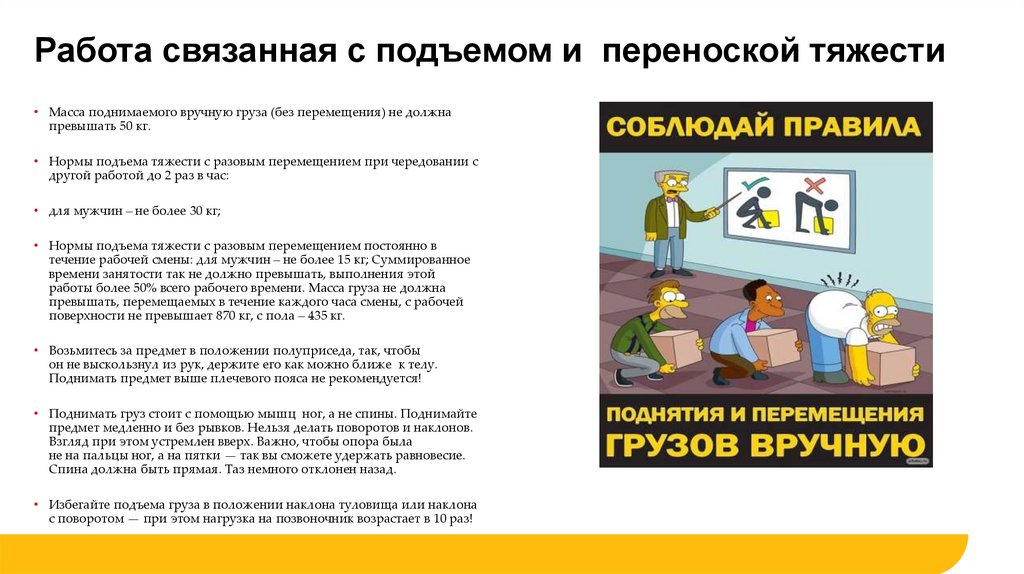 Работа связанная с подъемом и переноской тяжести

• Масса поднимаемого вручную груза (без перемещения) не должна превышать 50 кг.

• Нормы подъема тяжести с разовым перемещением при чередовании с другой работой до 2 раз в час:

• для мужчин – не более 30 кг;

• Нормы подъема тяжести с разовым перемещением постоянно в течение рабочей смены: для мужчин – не более 15 кг; Суммированное времени занятости так не должно превышать, выполнения этой работы более 50% всего рабочего времени. Масса груза не должна превышать, перемещаемых в течение каждого часа смены, с рабочей поверхности не превышает 870 кг, с пола – 435 кг.

• Возьмитесь за предмет в положении полуприседа, так, чтобы он не выскользнул из рук, держите его как можно ближе к телу. Поднимать предмет выше плечевого пояса не рекомендуется!

• Поднимать груз стоит с помощью мышц ног, а не спины. Поднимайте предмет медленно и без рывков. Нельзя делать поворотов и наклонов. Взгляд при этом устремлен вверх. Важно, чтобы опора была не на пальцы ног, а на пятки — так вы сможете удержать равновесие. Спина должна быть прямая. Таз немного отклонен назад.

• Избегайте подъема груза в положении наклона туловища или наклона с поворотом — при этом нагрузка на позвоночник возрастает в 10 раз!

СОБЛЮДАЙ ПРАВИЛА

ПОДНЯТИЯ И ПЕРЕМЕЩЕНИЯ ГРУЗОВ ВРУЧНУЮ